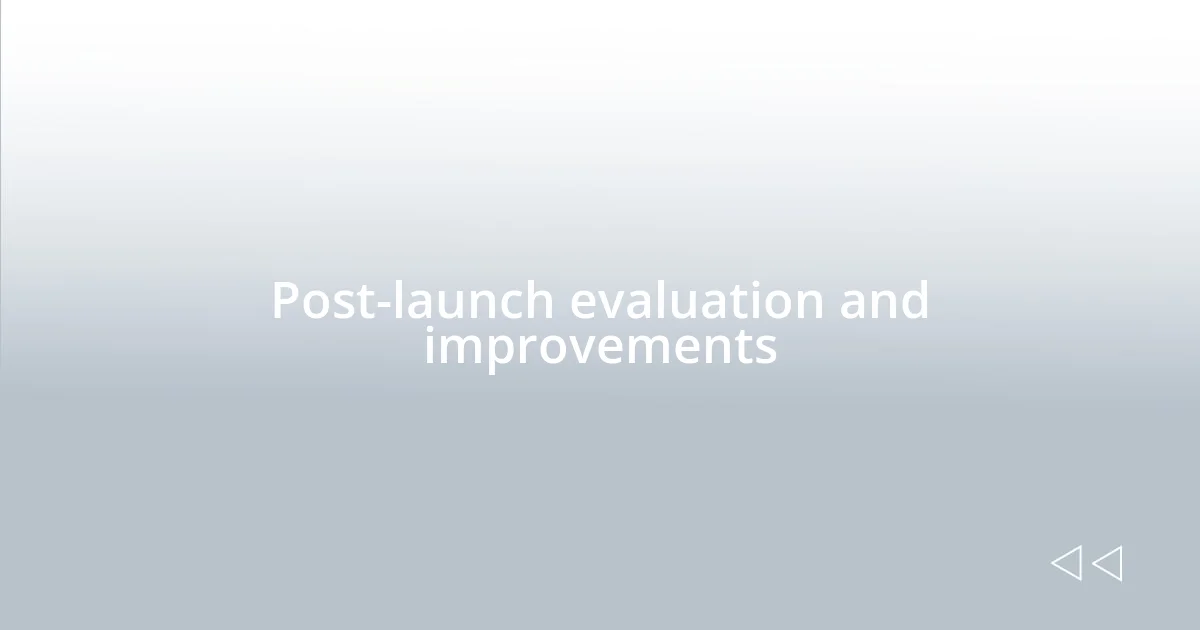 Post-launch evaluation and improvements